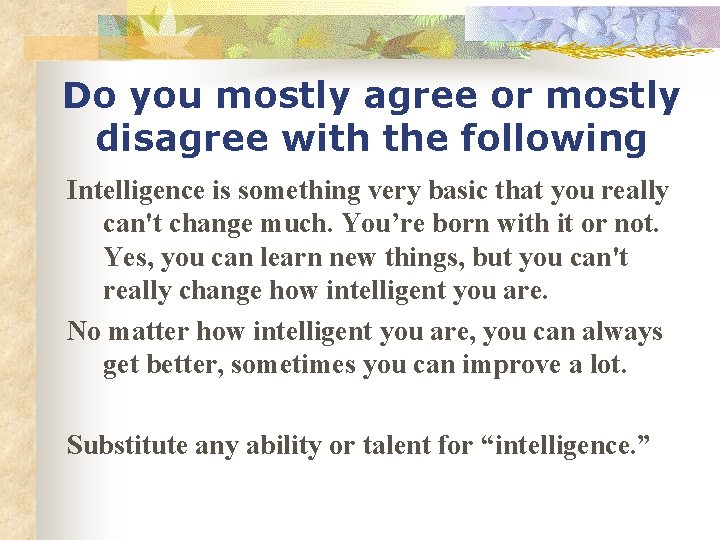 Do you mostly agree or mostly disagree with the following

Intelligence is something very basic that you really can't change much. You’re born with it or not. Yes, you can learn new things, but you can't really change how intelligent you are.

No matter how intelligent you are, you can always get better, sometimes you can improve a lot.

Substitute any ability or talent for “intelligence.”